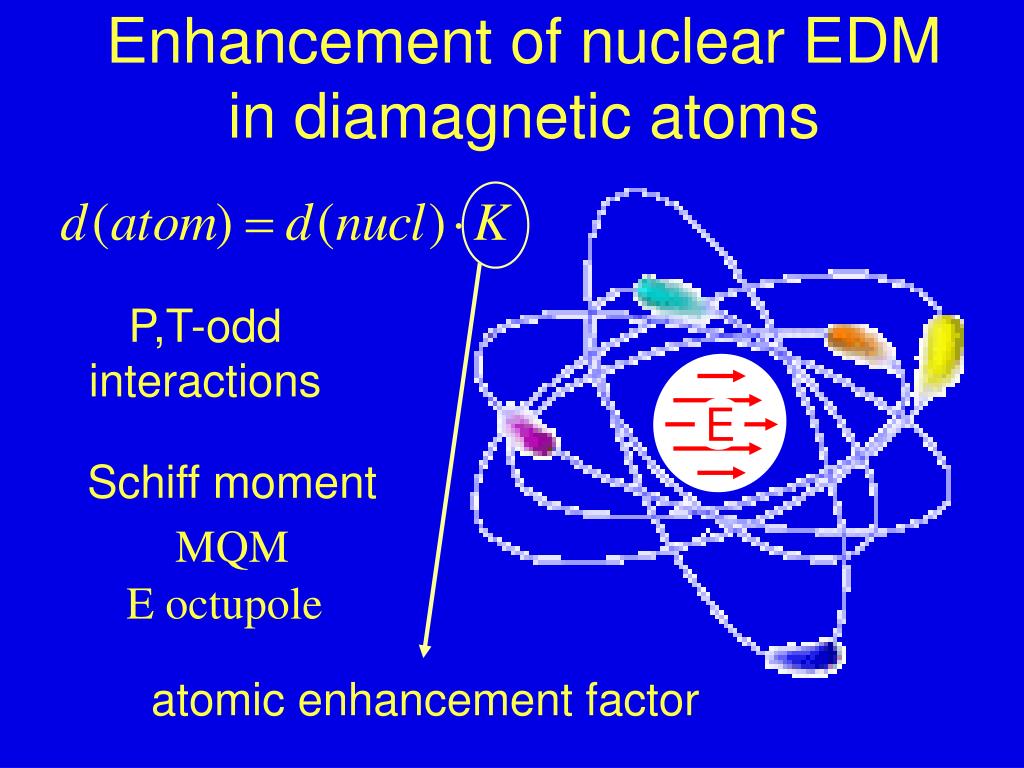 Enhancement of nuclear EDM in diamagnetic atoms

$d(atom) = d(nucl) \cdot K$

P,T-odd interactions

Schiff moment

MQM

E octupole

E

atomic enhancement factor